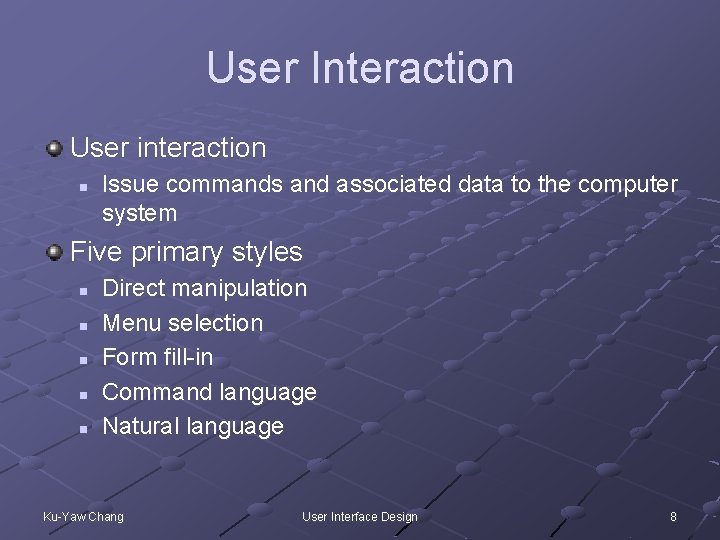 User Interaction

User interaction
- Issue commands and associated data to the computer system

Five primary styles
- Direct manipulation
- Menu selection
- Form fill-in
- Command language
- Natural language

Ku-Yaw Chang User Interface Design 8